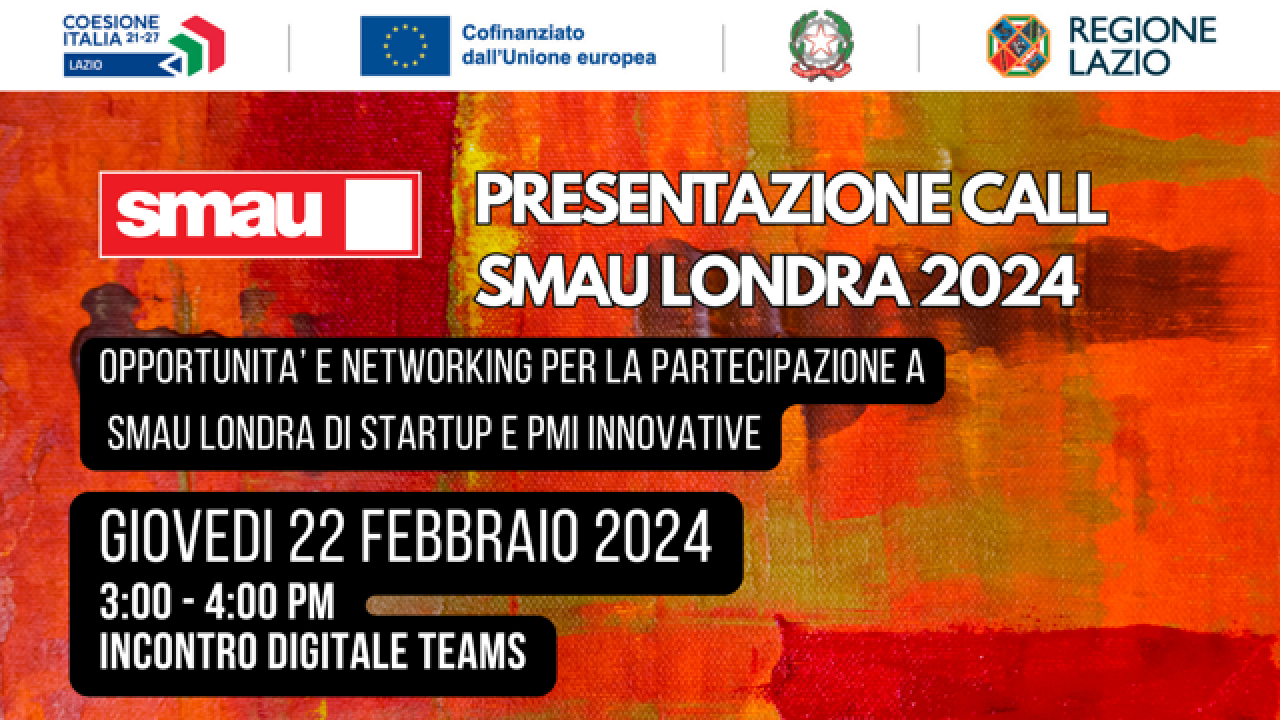 COESIONE ITALIA 21-27
LAZIO

Cofinanziato dall'Unione europea

REGIONE LAZIO

smau

PRESENTAZIONE CALL SMAU LONDRA 2024

OPPORTUNITA' E NETWORKING PER LA PARTECIPAZIONE A SMAU LONDRA DI STARTUP E PMI INNOVATIVE

GIOVEDI 22 FEBBRAIO 2024
3:00 - 4:00 PM
INCONTRO DIGITALE TEAMS